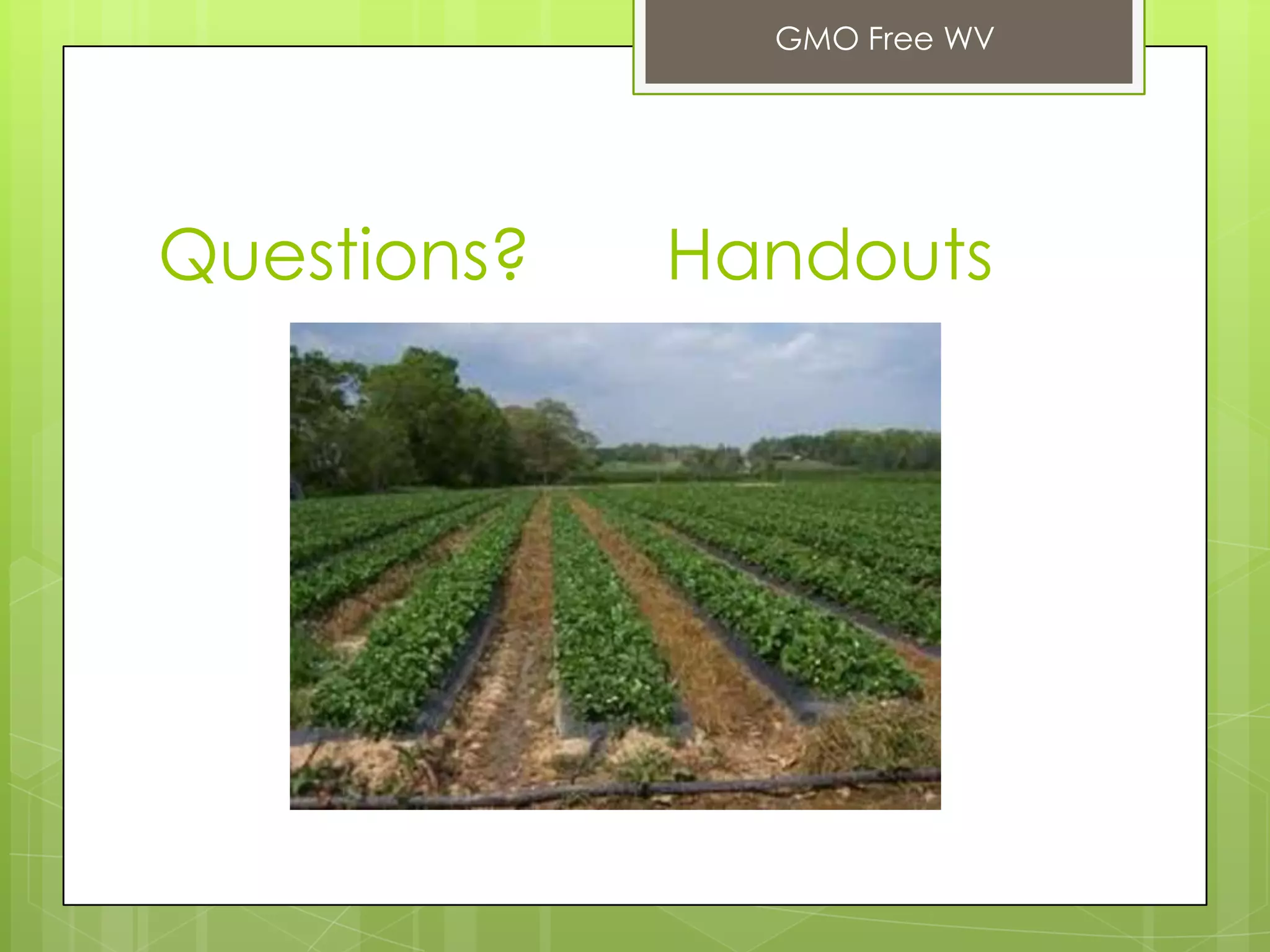 GMO Free WV

Questions?    Handouts